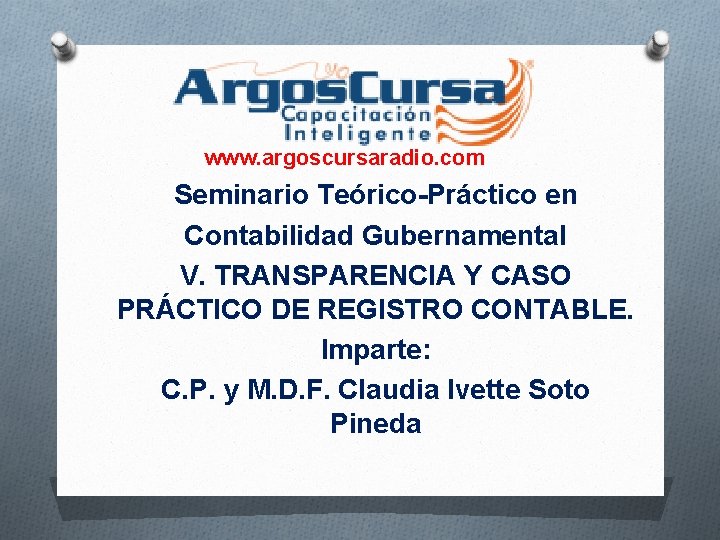 ArgosCursa
Capacitación Inteligente
www.argoscursaradio.com

Seminario Teórico-Práctico en Contabilidad Gubernamental
V. TRANSPARENCIA Y CASO PRÁCTICO DE REGISTRO CONTABLE.
Imparte:
C.P. y M.D.F. Claudia Ivette Soto Pineda